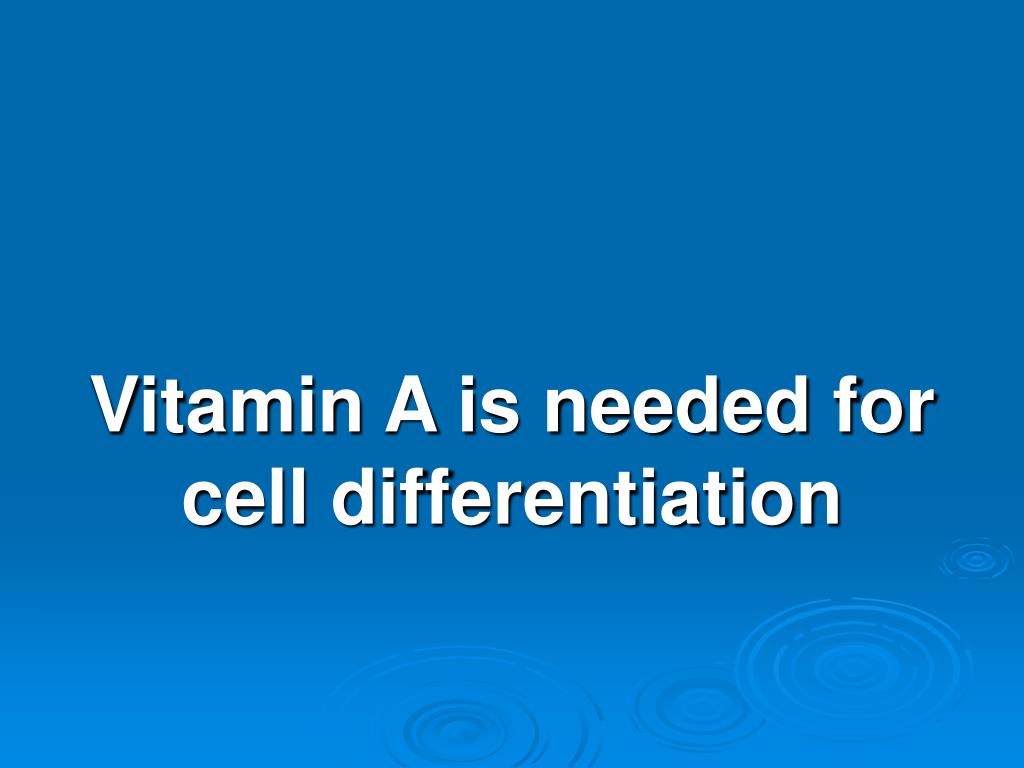 Vitamin A is needed for cell differentiation